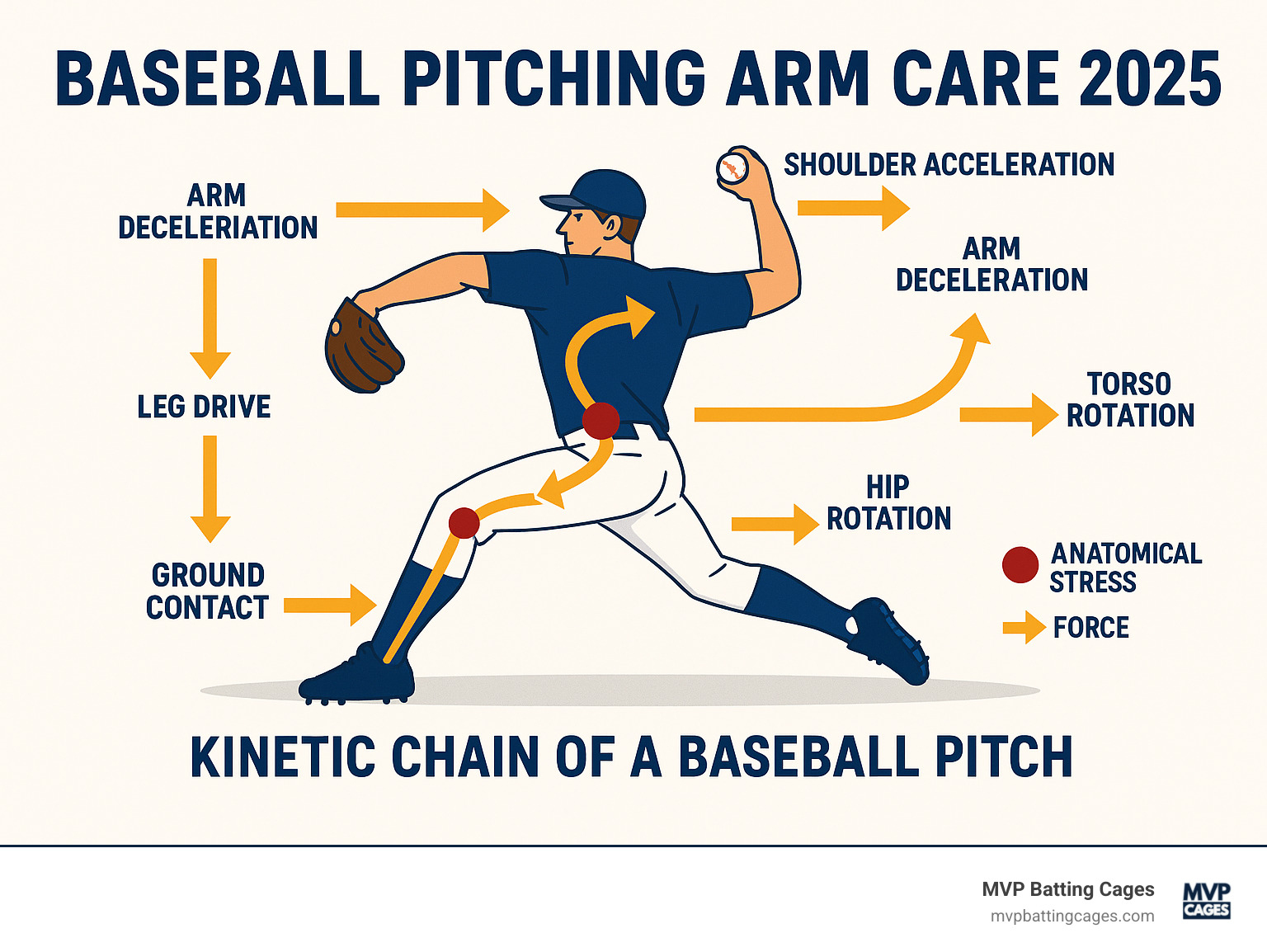 BASEBALL PITCHING ARM CARE 2025

ARM DECELERIATION

LEG DRIVE

GROUND CONTACT

SHOULDER ACCELERATION

ARM DECELERATION

TORSO ROTATION

HIP ROTATION

ANATOMICAL STRESS

FORCE

KINETIC CHAIN OF A BASEBALL PITCH

MVP Batting Cages
mvpbattingcages.com

MVP CAGES